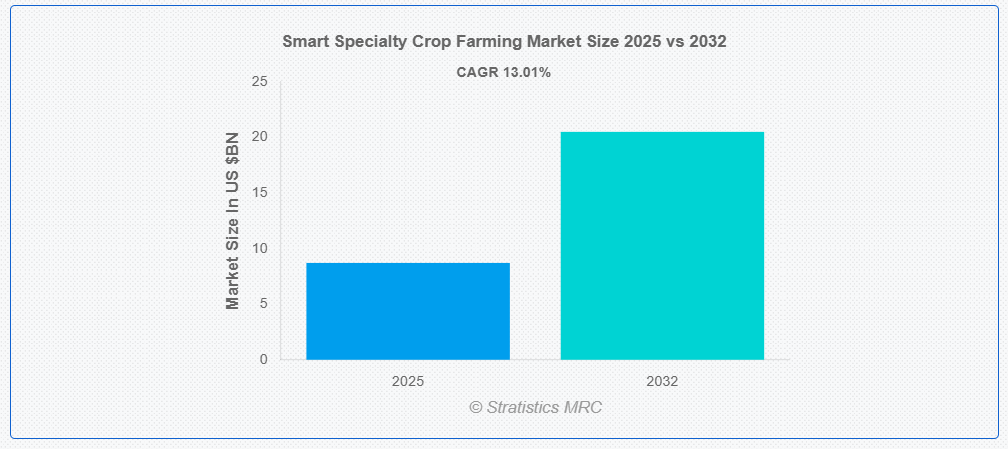 Smart Specialty Crop Farming Market Size 2025 vs 2032

CAGR 13.01%

Market Size In US $BN

25
20
15
10
5
0

2025
2032

© Stratistics MRC